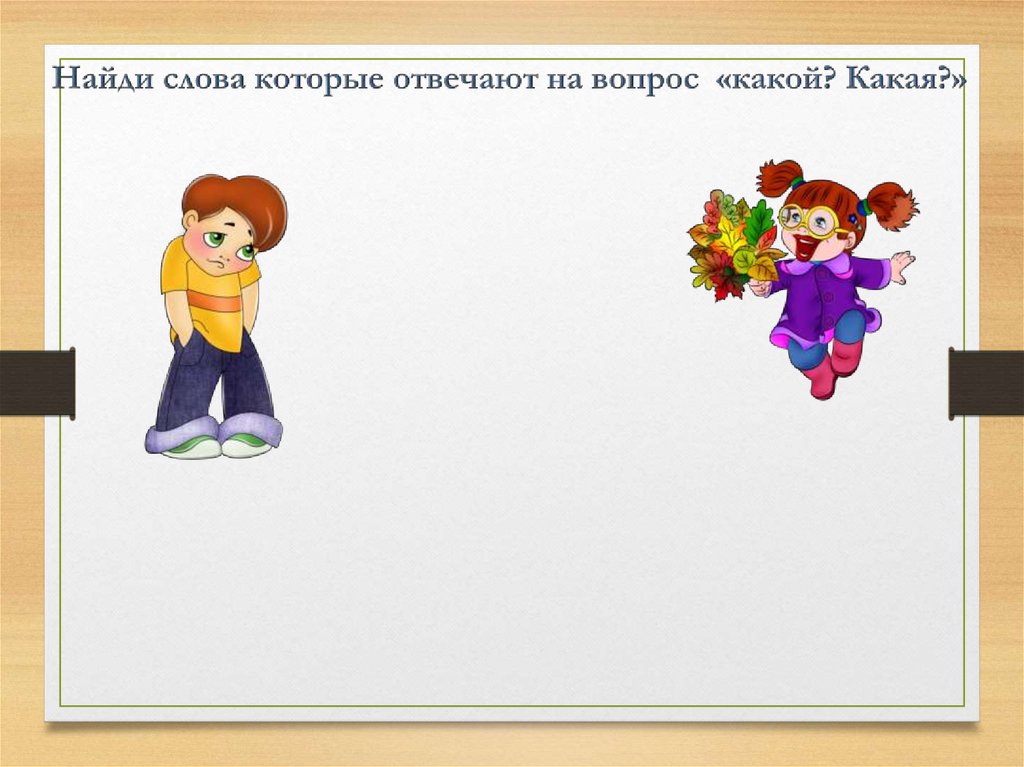 Найди слова которые отвечают на вопрос «какой? Какая?»